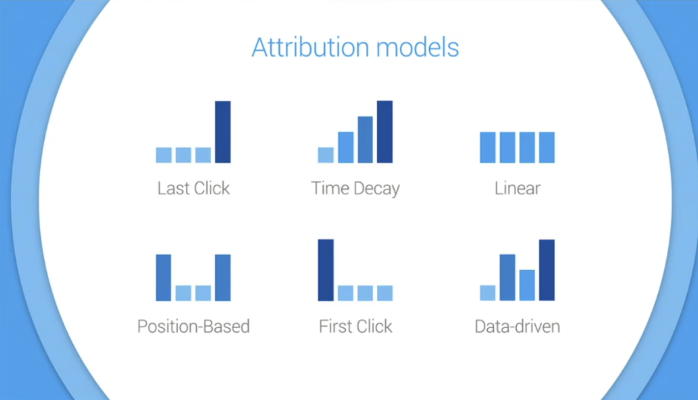 Attribution models

Last Click

Time Decay

Linear

Position-Based

First Click

Data-driven